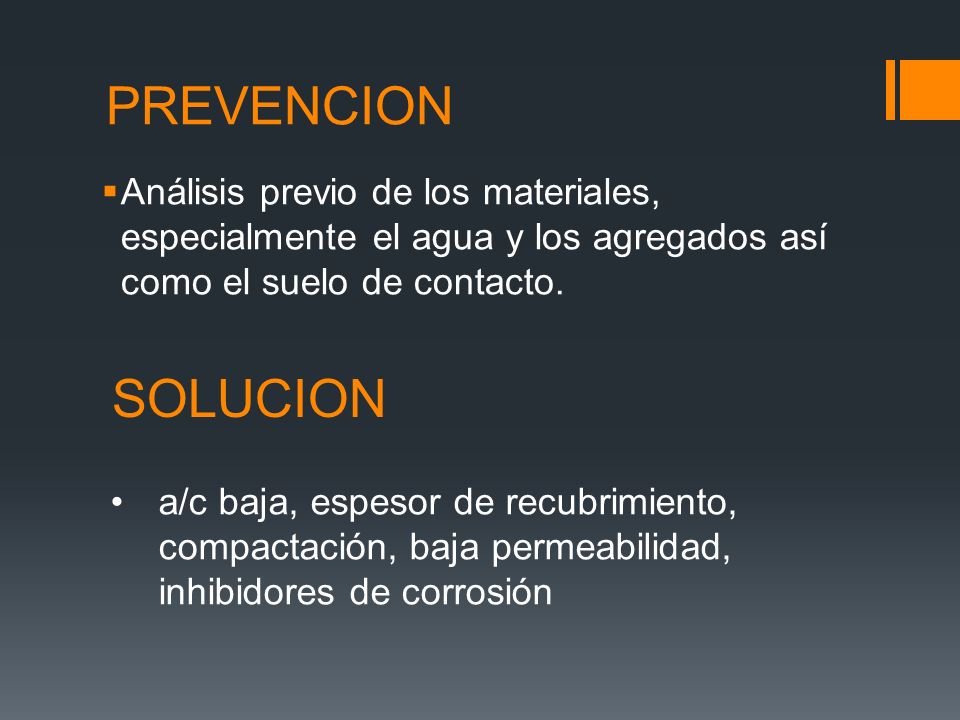 PREVENCION

▪ Análisis previo de los materiales, especialmente el agua y los agregados así como el suelo de contacto.

SOLUCION

• a/c baja, espesor de recubrimiento, compactación, baja permeabilidad, inhibidores de corrosión